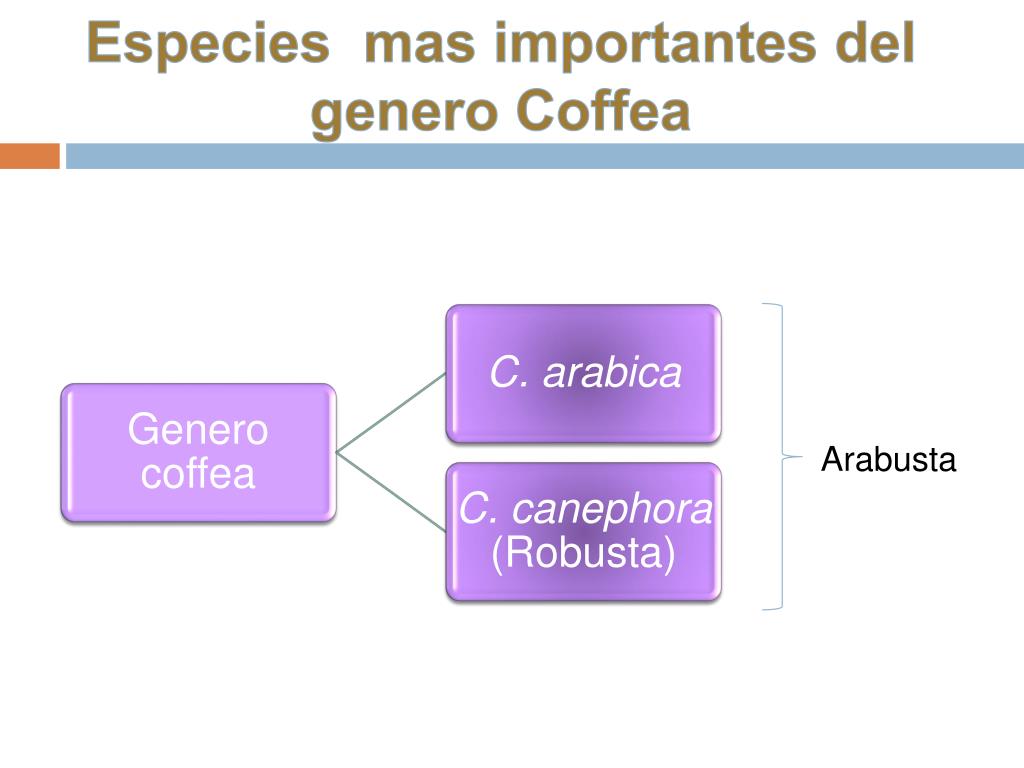 Especies mas importantes del genero Coffea

Genero coffea

C. arabica

C. canephora (Robusta)

Arabusta